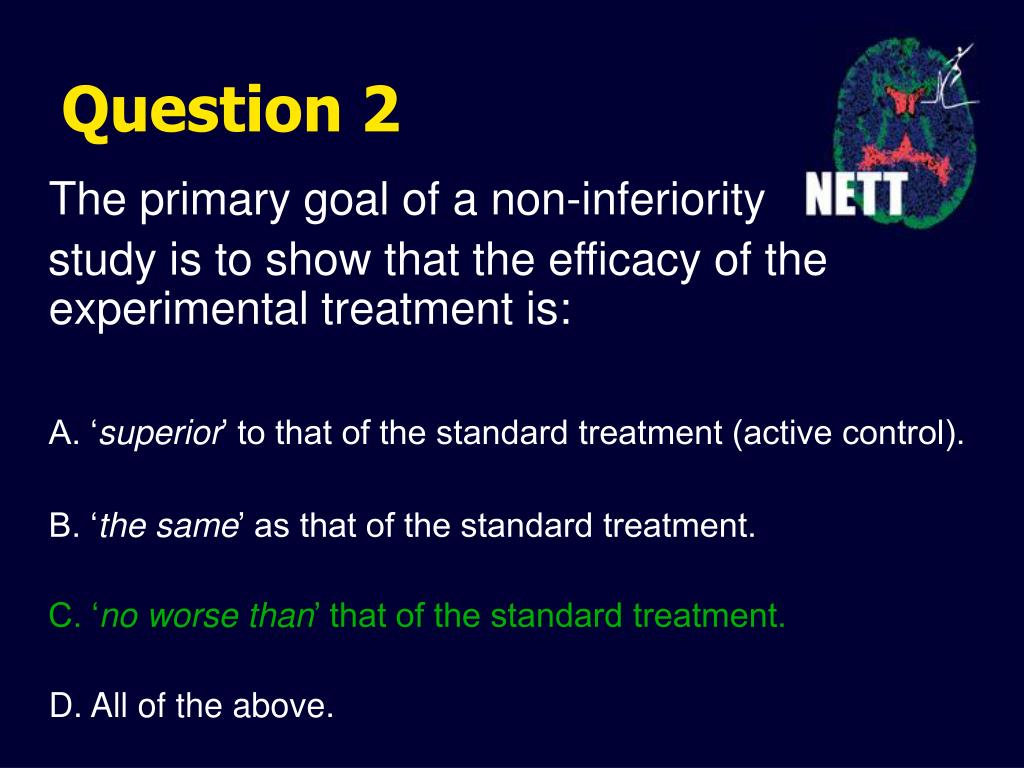 Question 2

NETT

The primary goal of a non-inferiority study is to show that the efficacy of the experimental treatment is:

A. ‘superior’ to that of the standard treatment (active control).

B. ‘the same’ as that of the standard treatment.

C. ‘no worse than’ that of the standard treatment.

D. All of the above.